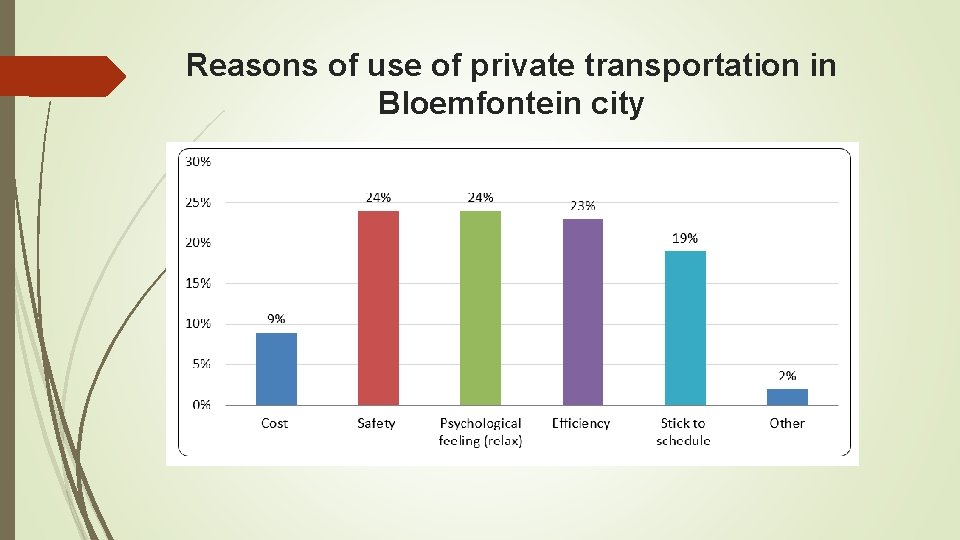 Reasons of use of private transportation in Bloemfontein city

30%
25%
20%
15%
10%
5%
0%

9%
24%
24%
23%
19%
2%

Cost
Safety
Psychological feeling (relax)
Efficiency
Stick to schedule
Other